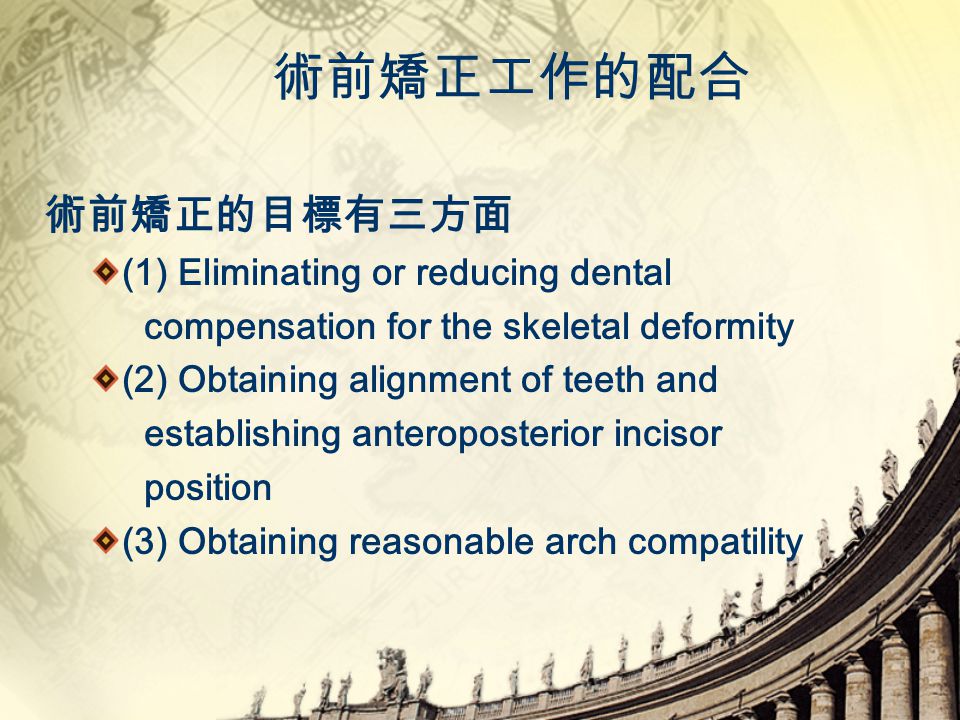 術前矯正工作的配合

術前矯正的目標有三方面

(1) Eliminating or reducing dental compensation for the skeletal deformity

(2) Obtaining alignment of teeth and establishing anteroposterior incisor position

(3) Obtaining reasonable arch compatility